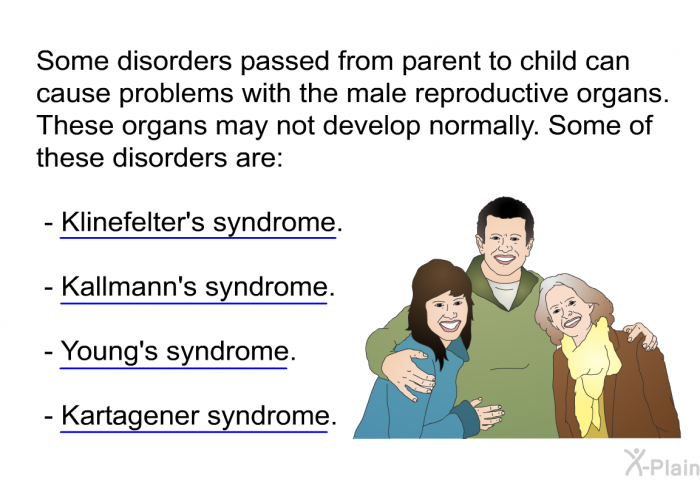 Some disorders passed from parent to child can cause problems with the male reproductive organs. These organs may not develop normally. Some of these disorders are:

- Klinefelter's syndrome.

- Kallmann's syndrome.

- Young's syndrome.

- Kartagener syndrome.

X-Plain